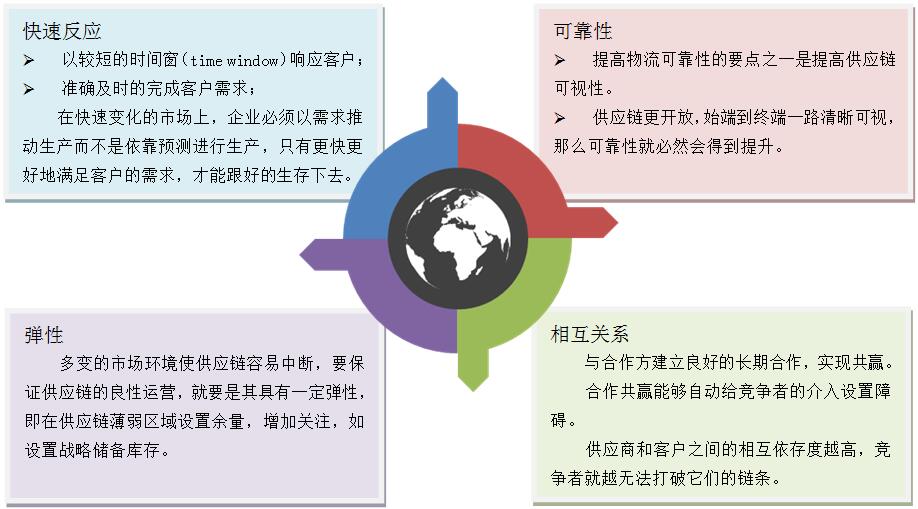 快速反应

➢ 以较短的时间窗（time window）响应客户；

➢ 准确及时的完成客户需求；

在快速变化的市场上，企业必须以需求推动生产而不是依靠预测进行生产，只有更快更好地满足客户的需求，才能跟好的生存下去。

可靠性

➢ 提高物流可靠性的要点之一是提高供应链可视性。

➢ 供应链更开放，始端到终端一路清晰可视，那么可靠性就必然会得到提升。

弹性

多变的市场环境使供应链容易中断，要保证供应链的良性运营，就要是其具有一定弹性，即在供应链薄弱区域设置余量，增加关注，如设置战略储备库存。

相互关系

与合作方建立良好的长期合作，实现共赢。

合作共赢能够自动给竞争者的介入设置障碍。

供应商和客户之间的相互依存度越高，竞争者就越无法打破它们的链条。